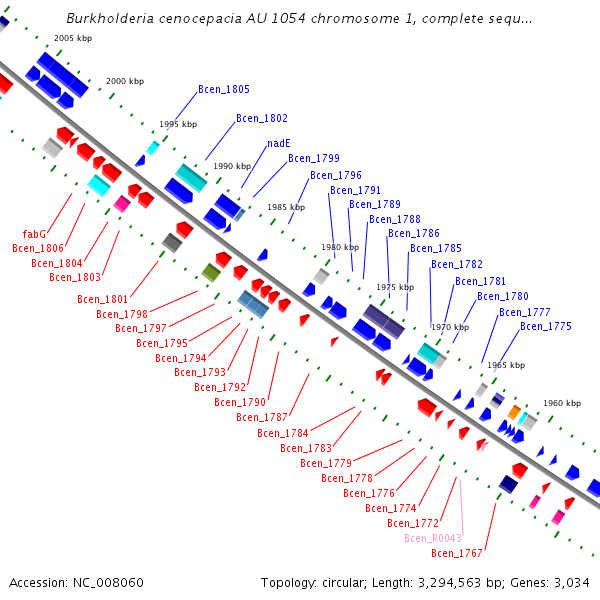 Burkholderia cenocepacia AU 1054 chromosome 1, complete sequ...

2005 kbp
2000 kbp
1995 kbp
1990 kbp
1985 kbp
1980 kbp
1975 kbp
1970 kbp
1965 kbp
1960 kbp

Bcen_1805
Bcen_1802
nadE
Bcen_1799
Bcen_1796
Bcen_1791
Bcen_1789
Bcen_1788
Bcen_1786
Bcen_1785
Bcen_1782
Bcen_1781
Bcen_1780
Bcen_1777
Bcen_1775

fabG
Bcen_1806
Bcen_1804
Bcen_1803
Bcen_1801
Bcen_1798
Bcen_1797
Bcen_1795
Bcen_1794
Bcen_1793
Bcen_1792
Bcen_1790
Bcen_1787
Bcen_1784
Bcen_1783
Bcen_1779
Bcen_1778
Bcen_1776
Bcen_1774
Bcen_1772
Bcen_R0043
Bcen_1767

Accession: NC_008060
Topology: circular; Length: 3,294,563 bp; Genes: 3,034